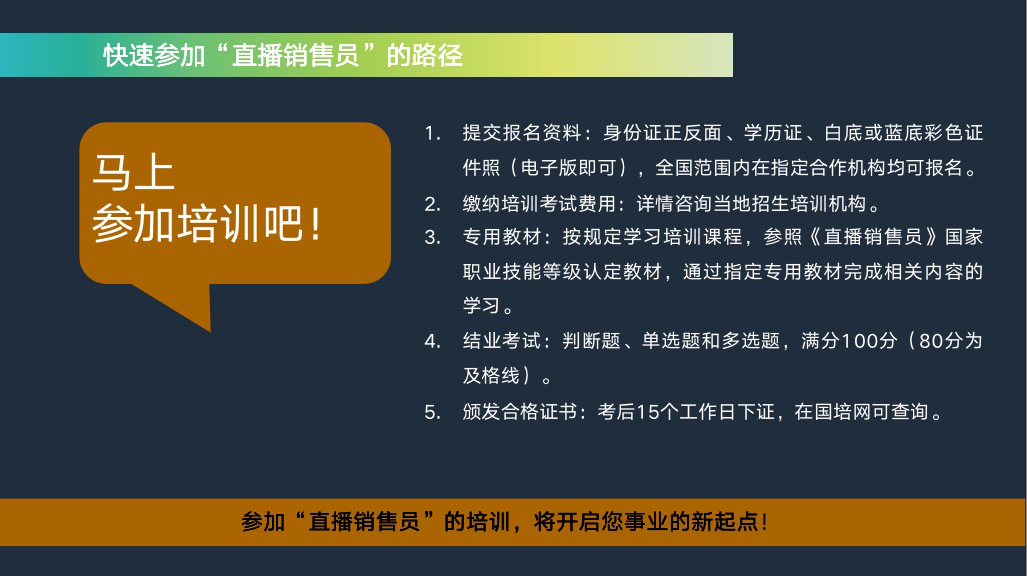 快速参加“直播销售员”的路径

马上
参加培训吧！

1. 提交报名资料：身份证正反面、学历证、白底或蓝底彩色证件照（电子版即可），全国范围内在指定合作机构均可报名。
2. 缴纳培训考试费用：详情咨询当地招生培训机构。
3. 专用教材：按规定学习培训课程，参照《直播销售员》国家职业技能等级认定教材，通过指定专用教材完成相关内容的学习。
4. 结业考试：判断题、单选题和多选题，满分100分（80分为及格线）。
5. 颁发合格证书：考后15个工作日下证，在国培网可查询。

参加“直播销售员”的培训，将开启您事业的新起点！